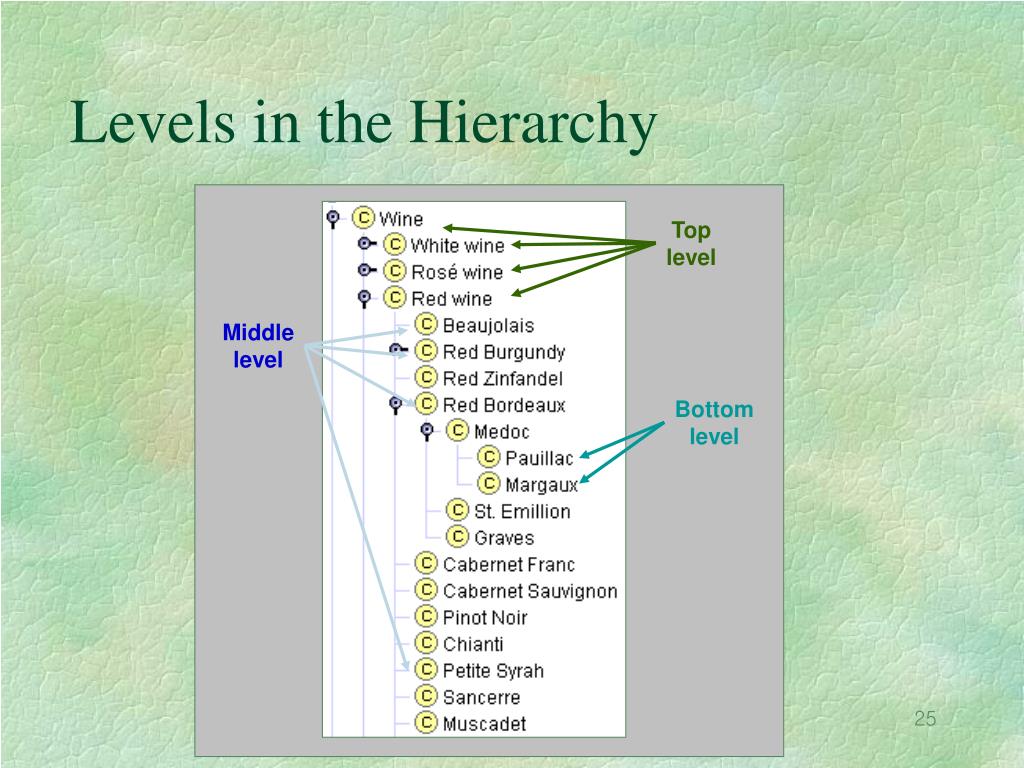 Levels in the Hierarchy

Middle level

C Wine
C White wine
C Rosé wine
C Red wine
C Beaujolais
C Red Burgundy
C Red Zinfandel
C Red Bordeaux
C Medoc
C Pauillac
C Margaux
C St. Emillion
C Graves
C Cabernet Franc
C Cabernet Sauvignon
C Pinot Noir
C Chianti
C Petite Syrah
C Sancerre
C Muscadet

Top level

Bottom level

25